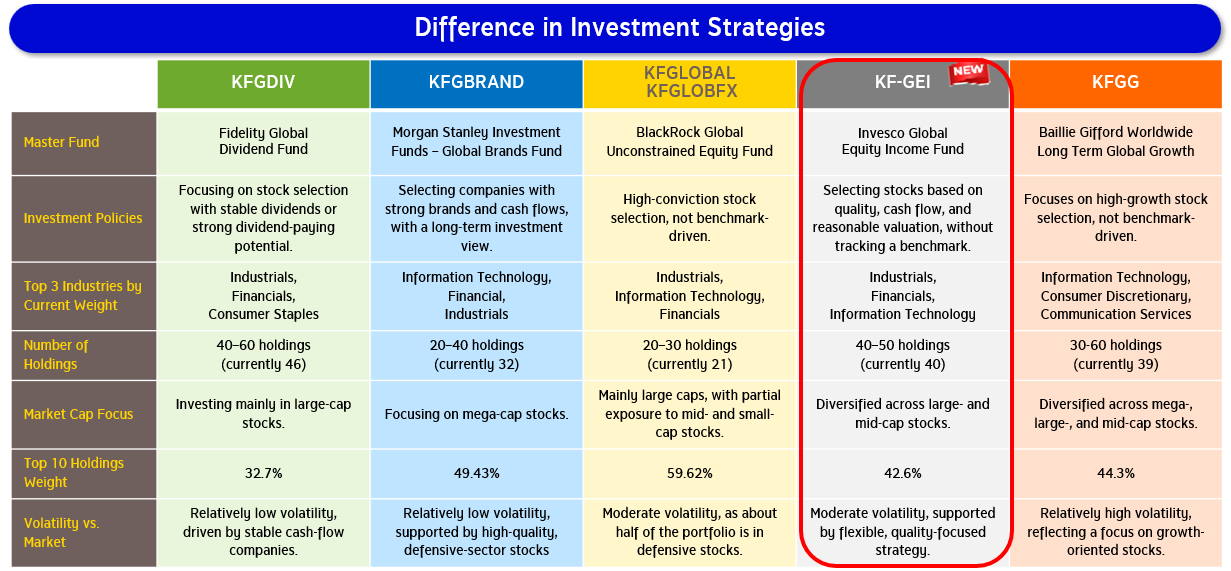 Difference in Investment Strategies

| | KFGDIV | KFGBRAND | KFGLOBAL KFGLOBFX | KF-GEI NEW | KFGG |
|---|---|---|---|---|---|
| Master Fund | Fidelity Global Dividend Fund | Morgan Stanley Investment Funds – Global Brands Fund | BlackRock Global Unconstrained Equity Fund | Invesco Global Equity Income Fund | Baillie Gifford Worldwide Long Term Global Growth |
| Investment Policies | Focusing on stock selection with stable dividends or strong dividend-paying potential. | Selecting companies with strong brands and cash flows, with a long-term investment view. | High-conviction stock selection, not benchmark-driven. | Selecting stocks based on quality, cash flow, and reasonable valuation, without tracking a benchmark. | Focuses on high-growth stock selection, not benchmark-driven. |
| Top 3 Industries by Current Weight | Industrials, Financials, Consumer Staples | Information Technology, Financial, Industrials | Industrials, Information Technology, Financials | Industrials, Financials, Information Technology | Information Technology, Consumer Discretionary, Communication Services |
| Number of Holdings | 40–60 holdings (currently 46) | 20–40 holdings (currently 32) | 20–30 holdings (currently 21) | 40–50 holdings (currently 40) | 30-60 holdings (currently 39) |
| Market Cap Focus | Investing mainly in large-cap stocks. | Focusing on mega-cap stocks. | Mainly large caps, with partial exposure to mid- and small-cap stocks. | Diversified across large- and mid-cap stocks. | Diversified across mega-, large-, and mid-cap stocks. |
| Top 10 Holdings Weight | 32.7% | 49.43% | 59.62% | 42.6% | 44.3% |
| Volatility vs. Market | Relatively low volatility, driven by stable cash-flow companies. | Relatively low volatility, supported by high-quality, defensive-sector stocks | Moderate volatility, as about half of the portfolio is in defensive stocks. | Moderate volatility, supported by flexible, quality-focused strategy. | Relatively high volatility, reflecting a focus on growth-oriented stocks. |